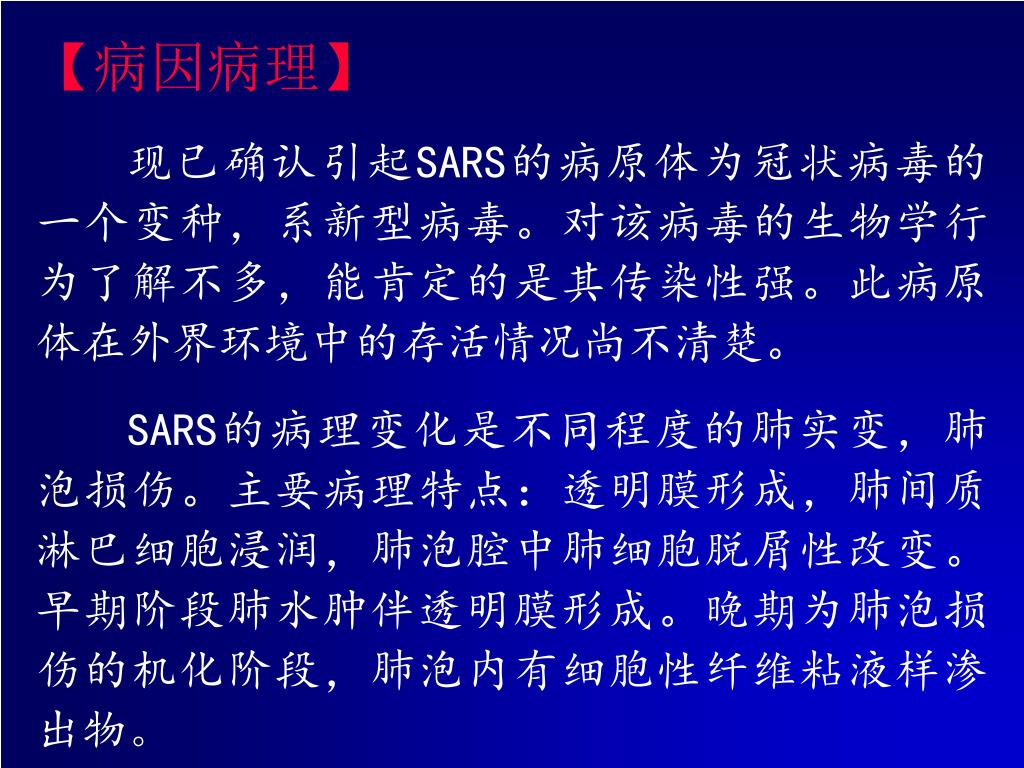 【病因病理】

现已确认引起SARS的病原体为冠状病毒的一个变种，系新型病毒。对该病毒的生物学行为了解不多，能肯定的是其传染性强。此病原体在外界环境中的存活情况尚不清楚。

SARS的病理变化是不同程度的肺实变，肺泡损伤。主要病理特点：透明膜形成，肺间质淋巴细胞浸润，肺泡腔中肺细胞脱屑性改变。早期阶段肺水肿伴透明膜形成。晚期为肺泡损伤的机化阶段，肺泡内有细胞性纤维粘液样渗出物。